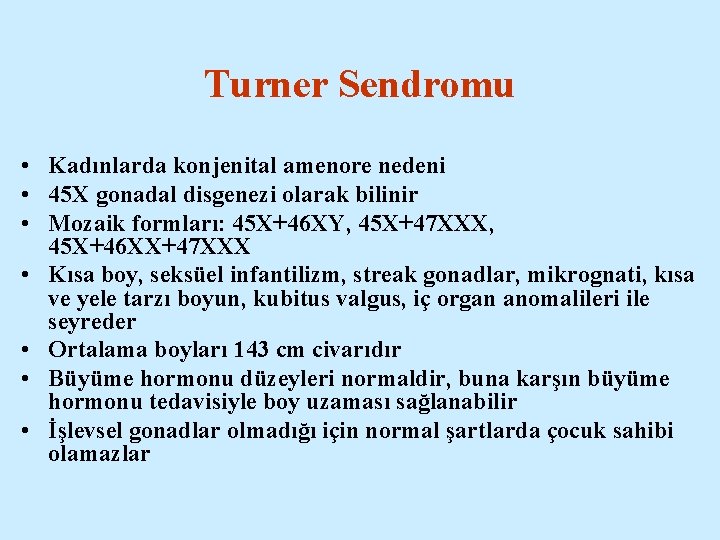 Turner Sendromu

• Kadınlarda konjenital amenore nedeni
• 45X gonadal disgenezi olarak bilinir
• Mozaik formları: 45X+46XY, 45X+47XXX, 45X+46XX+47XXX
• Kısa boy, seksüel infantilizm, streak gonadlar, mikrognati, kısa ve yele tarzı boyun, kubitus valgus, iç organ anomalileri ile seyreder
• Ortalama boyları 143 cm civarıdır
• Büyüme hormonu düzeyleri normaldir, buna karşın büyüme hormonu tedavisiyle boy uzaması sağlanabilir
• İşlevsel gonadlar olmadığı için normal şartlarda çocuk sahibi olamazlar